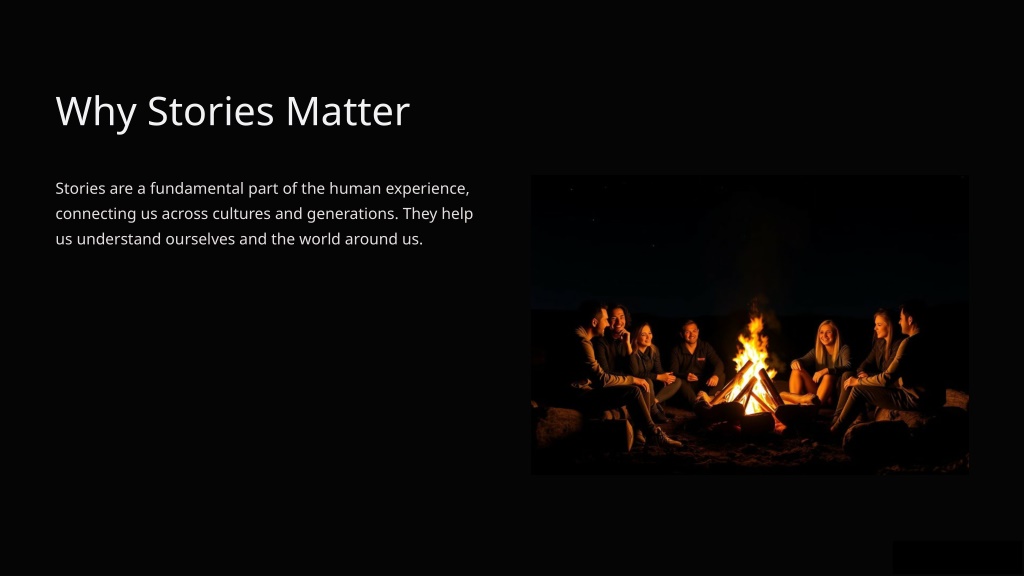 Why Stories Matter

Stories are a fundamental part of the human experience, connecting us across cultures and generations. They help us understand ourselves and the world around us.